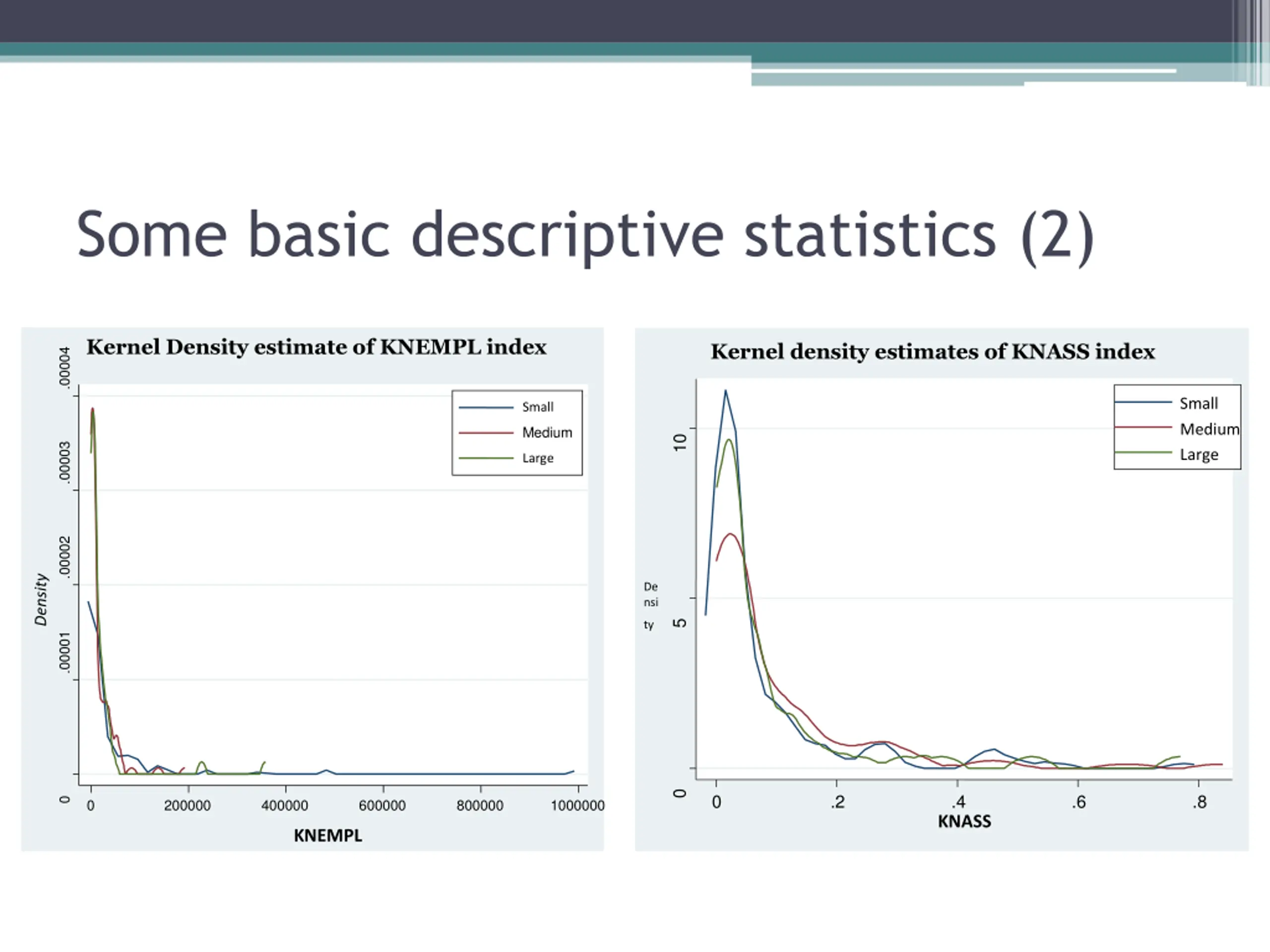 Some basic descriptive statistics (2)

Kernel Density estimate of KNEMPL index

Small
Medium
Large

Density

.00004
.00003
.00002
.00001
0

0
200000
400000
600000
800000
1000000

KNEMPL

Kernel density estimates of KNASS index

Small
Medium
Large

De nsi ty

10
5
0

0
.2
.4
.6
.8

KNASS